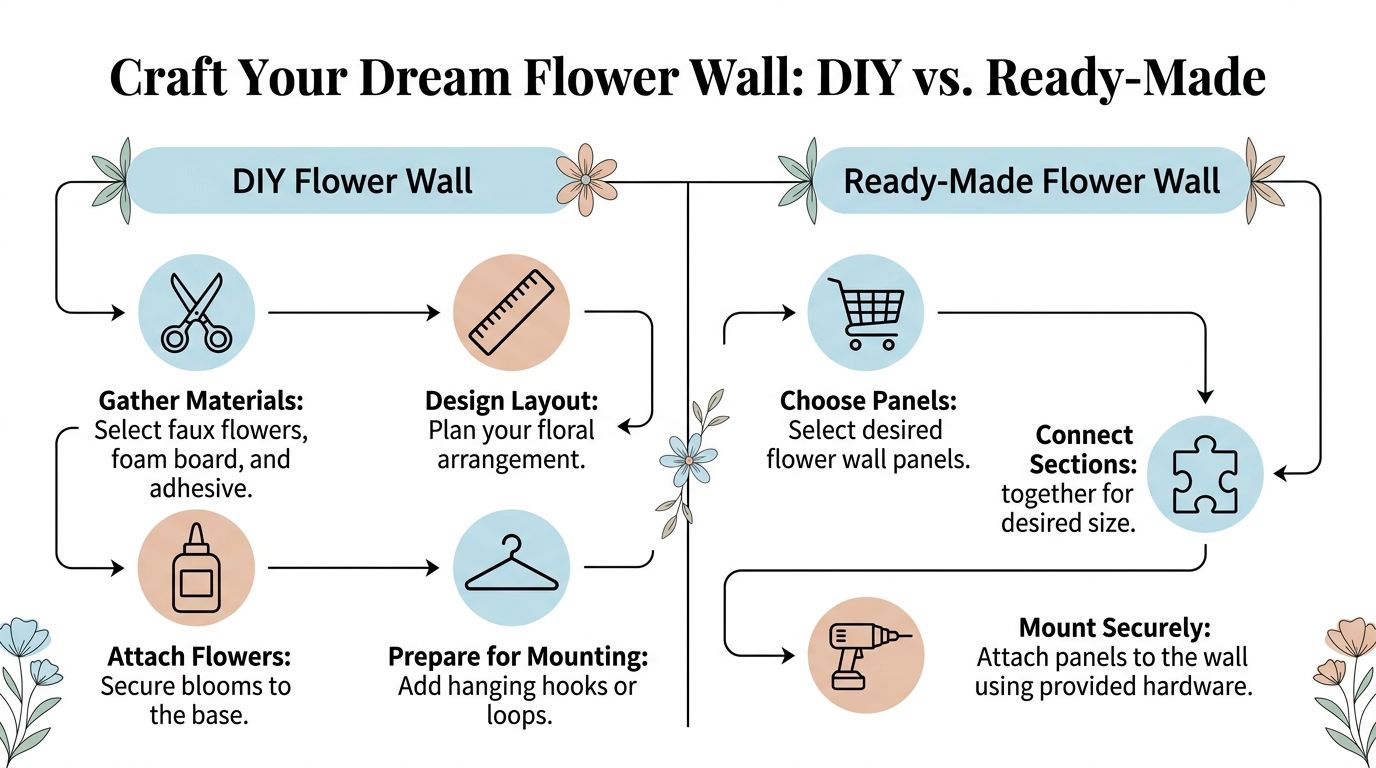 Craft Your Dream Flower Wall: DIY vs. Ready-Made

DIY Flower Wall

Gather Materials: Select faux flowers, foam board, and adhesive.

Design Layout: Plan your floral arrangement.

Attach Flowers: Secure blooms to the base.

Prepare for Mounting: Add hanging hooks or loops.

Ready-Made Flower Wall

Choose Panels: Select desired flower wall panels.

Connect Sections: together for desired size.

Mount Securely: Attach panels to the wall using provided hardware.